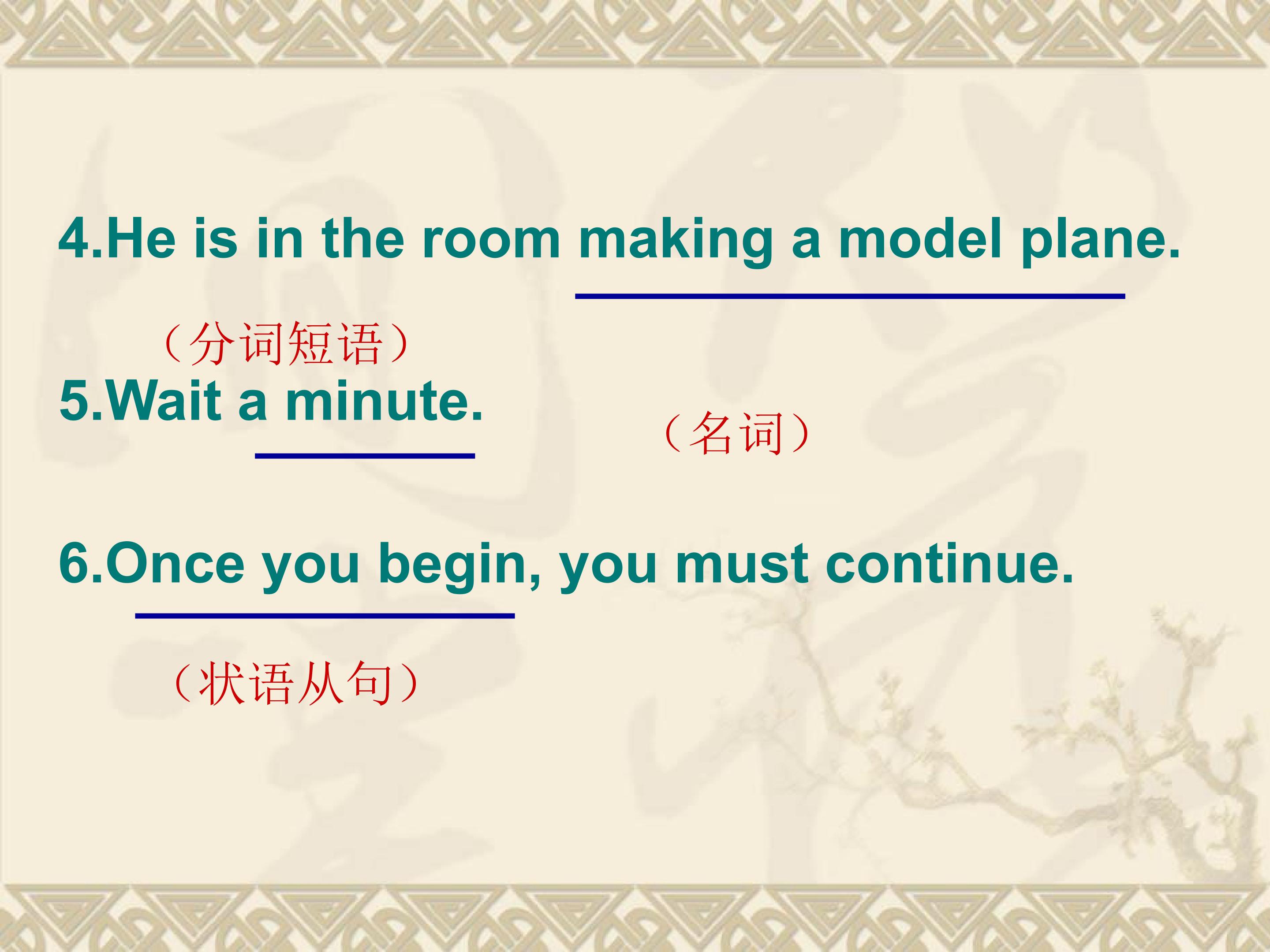 4.He is in the room making a model plane.

（分词短语）

5.Wait a minute.

（名词）

6.Once you begin, you must continue.

（状语从句）